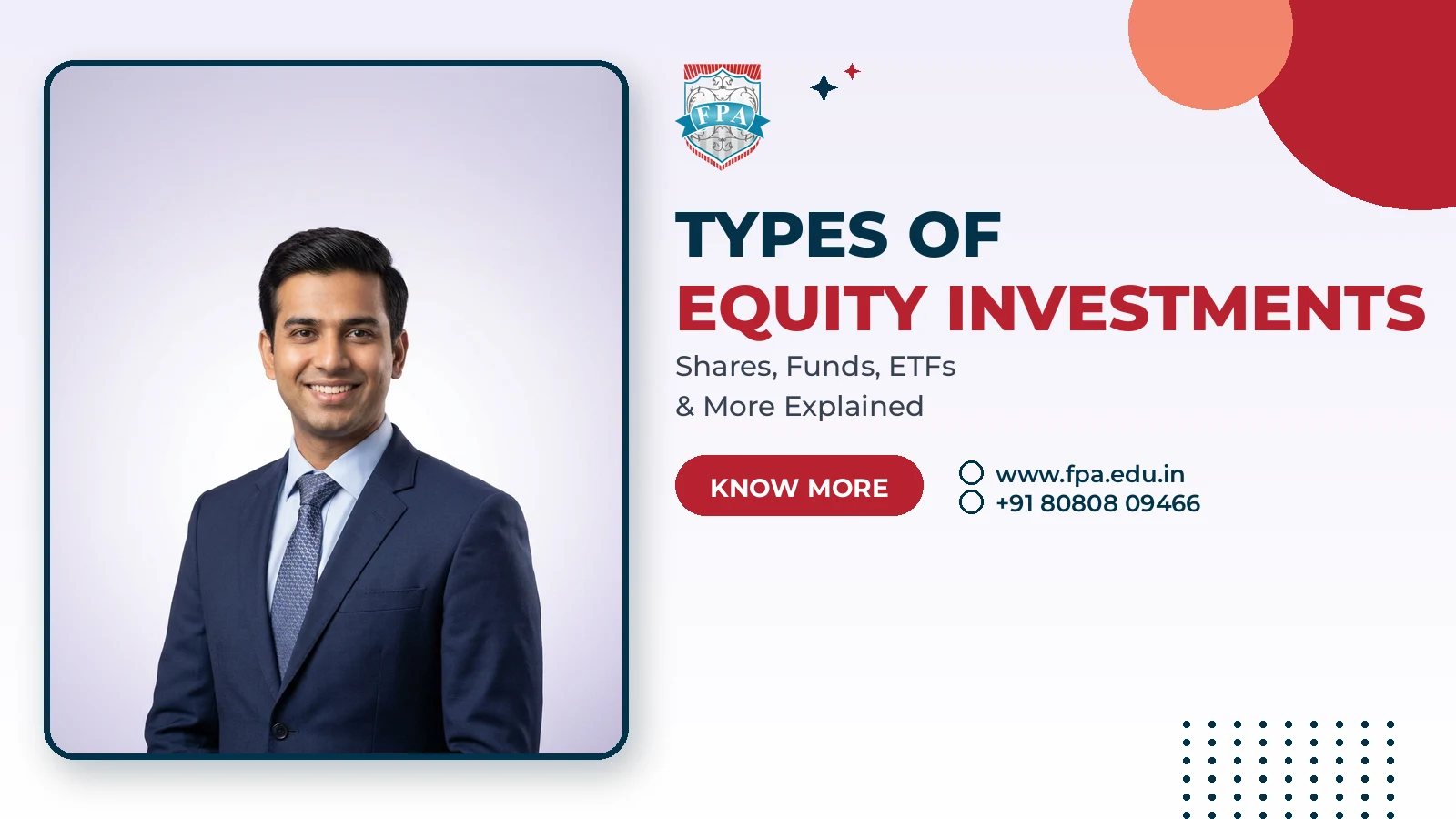 FPA

TYPES OF
EQUITY INVESTMENTS

Shares, Funds, ETFs
& More Explained

KNOW MORE

www.fpa.edu.in
+91 80808 09466